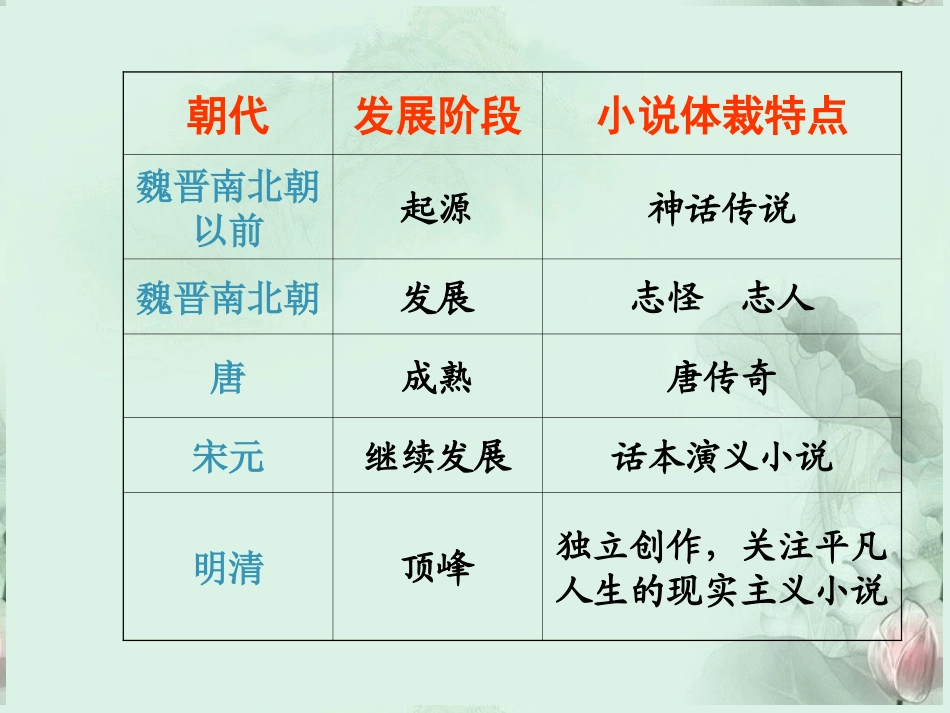 | 朝代 | 发展阶段 | 小说体裁特点 |
|---|---|---|
| 魏晋南北朝以前 | 起源 | 神话传说 |
| 魏晋南北朝 | 发展 | 志怪　志人 |
| 唐 | 成熟 | 唐传奇 |
| 宋元 | 继续发展 | 话本演义小说 |
| 明清 | 顶峰 | 独立创作，关注平凡人生的现实主义小说 |